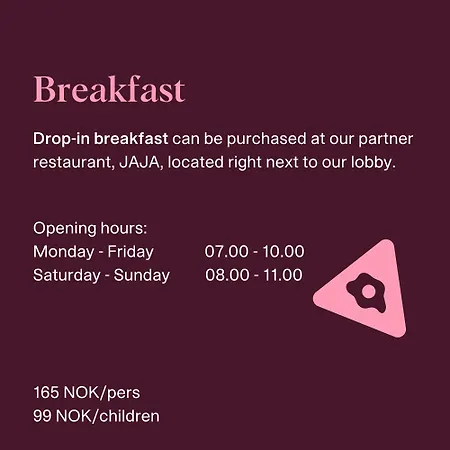 Breakfast

Drop-in breakfast can be purchased at our partner restaurant, JAJA, located right next to our lobby.

Opening hours:
Monday - Friday 07.00 - 10.00
Saturday - Sunday 08.00 - 11.00

165 NOK/pers
99 NOK/children